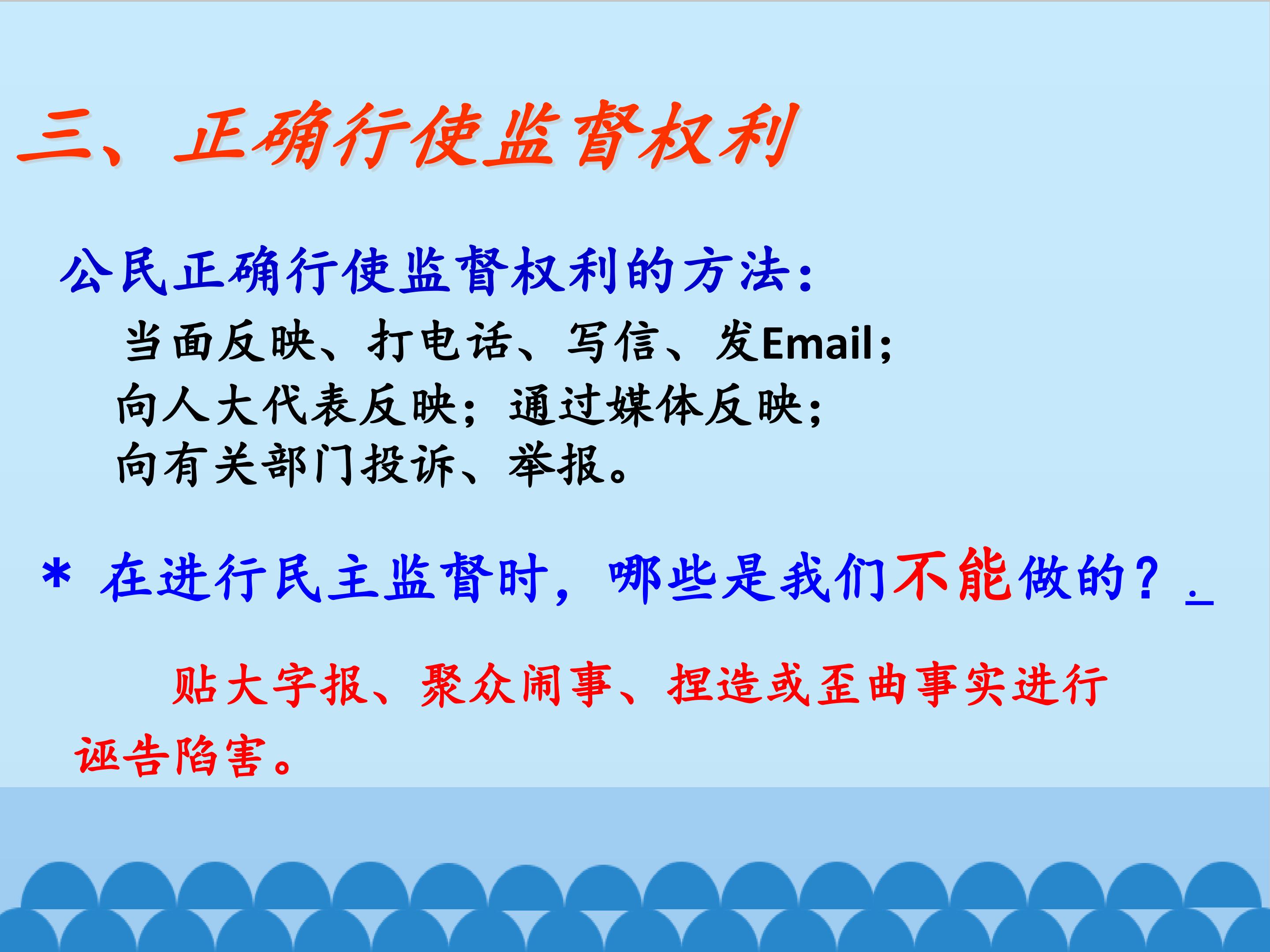 三、正确行使监督权利

公民正确行使监督权利的方法：

当面反映、打电话、写信、发Email；
向人大代表反映；通过媒体反映；
向有关部门投诉、举报。

* 在进行民主监督时，哪些是我们不能做的？.

贴大字报、聚众闹事、捏造或歪曲事实进行诬告陷害。